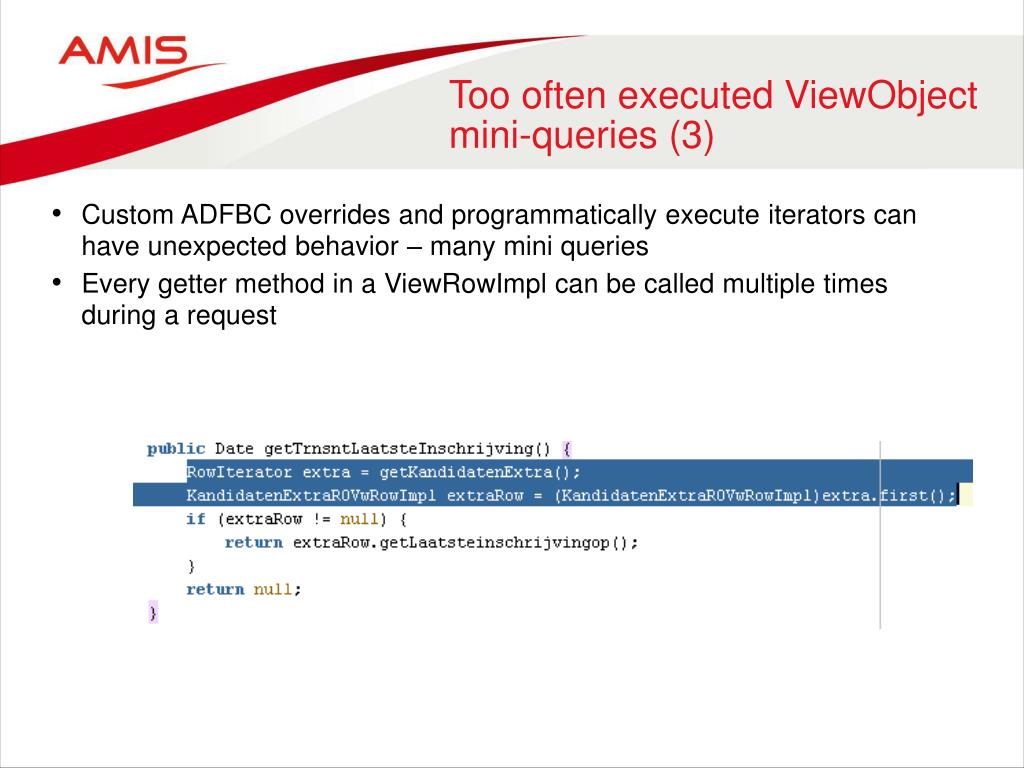 AMIS

Too often executed ViewObject mini-queries (3)

• Custom ADFBC overrides and programmatically execute iterators can have unexpected behavior – many mini queries
• Every getter method in a ViewRowImpl can be called multiple times during a request

public Date getTrnsntLaatsteInschrijving() {
    RowIterator extra = getKandidatenExtra();
    KandidatenExtraROVwRowImpl extraRow = (KandidatenExtraROVwRowImpl)extra.first();
    if (extraRow != null) {
        return extraRow.getLaatsteinschrijvingop();
    }
    return null;
}